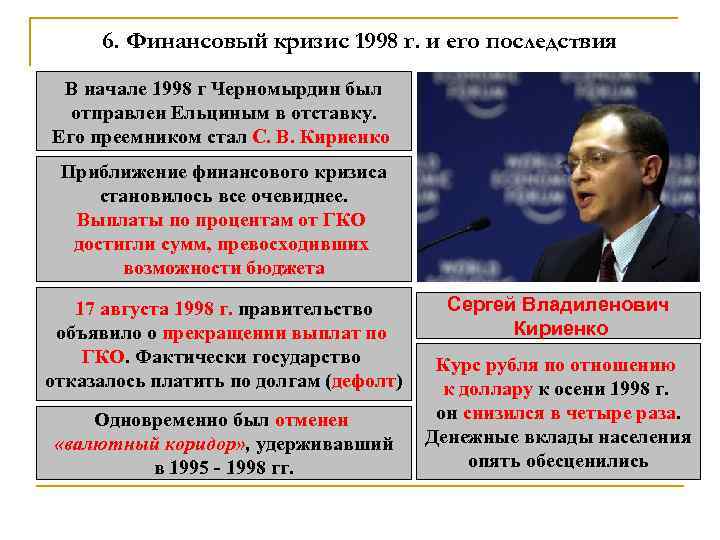 6. Финансовый кризис 1998 г. и его последствия

В начале 1998 г Черномырдин был отправлен Ельциным в отставку. Его преемником стал С. В. Кириенко

Приближение финансового кризиса становилось все очевиднее. Выплаты по процентам от ГКО достигли сумм, превосходивших возможности бюджета

17 августа 1998 г. правительство объявило о прекращении выплат по ГКО. Фактически государство отказалось платить по долгам (дефолт)

Одновременно был отменен «валютный коридор», удерживавший в 1995 - 1998 гг.

WORLD ECONOMIC FORUM

Сергей Владиленович Кириенко

Курс рубля по отношению к доллару к осени 1998 г. он снизился в четыре раза. Денежные вклады населения опять обесценились